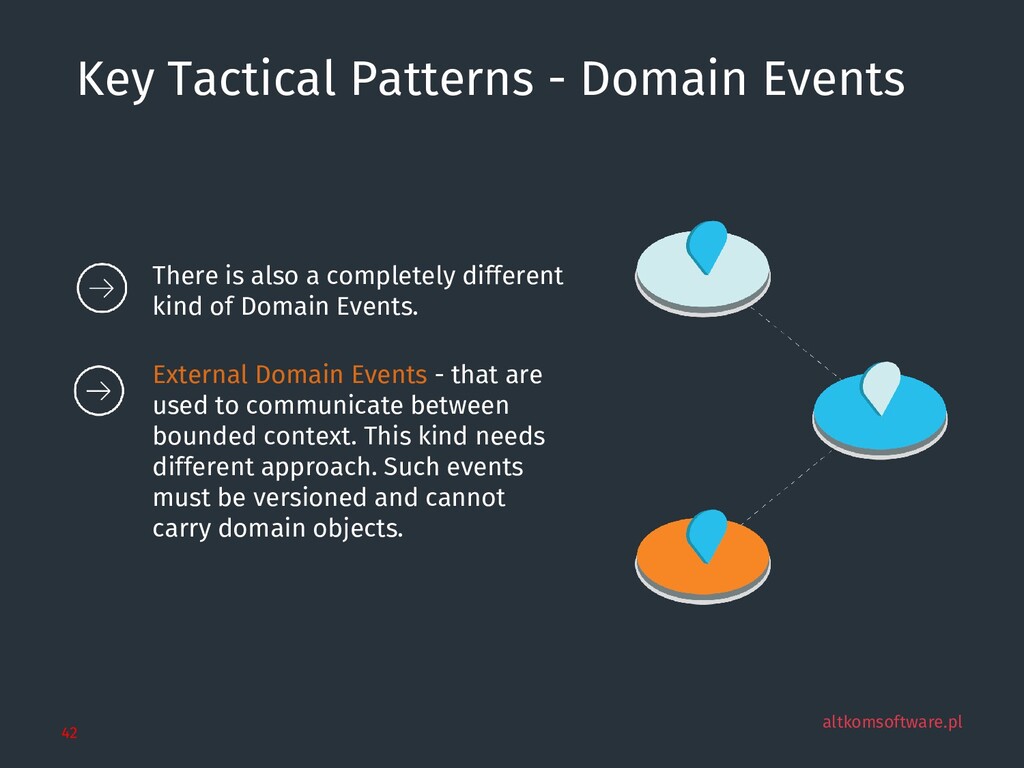 Key Tactical Patterns - Domain Events

There is also a completely different kind of Domain Events.

External Domain Events - that are used to communicate between bounded context. This kind needs different approach. Such events must be versioned and cannot carry domain objects.

42

altkomsoftware.pl